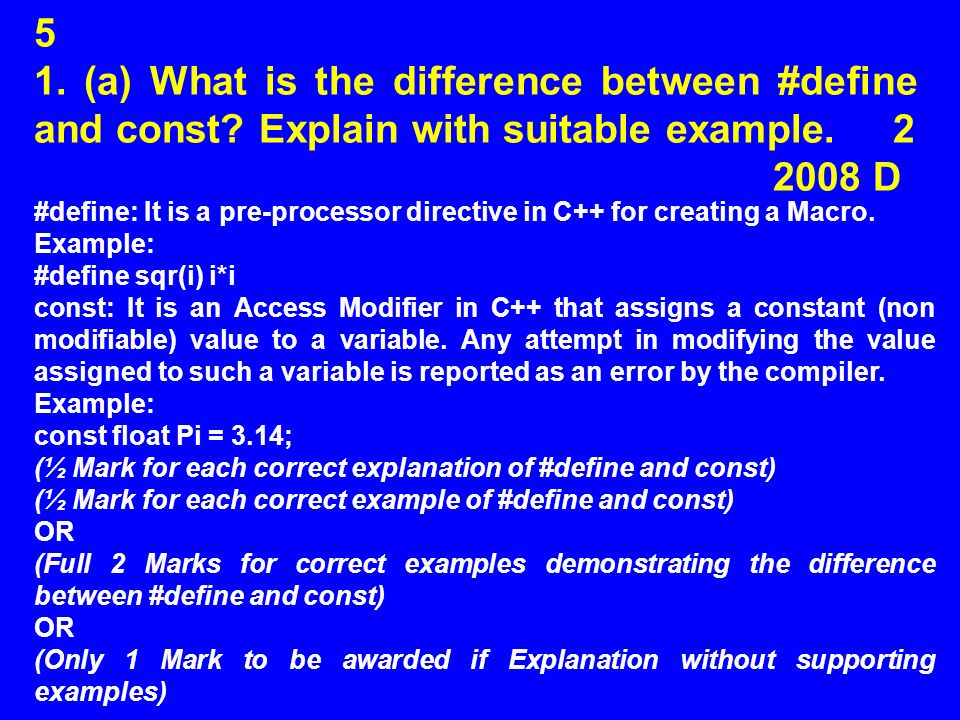 5

1. (a) What is the difference between #define and const? Explain with suitable example. 2

2008 D

#define: It is a pre-processor directive in C++ for creating a Macro.
Example:
#define sqr(i) i*i
const: It is an Access Modifier in C++ that assigns a constant (non modifiable) value to a variable. Any attempt in modifying the value assigned to such a variable is reported as an error by the compiler.
Example:
const float Pi = 3.14;
(½ Mark for each correct explanation of #define and const)
(½ Mark for each correct example of #define and const)
OR
(Full 2 Marks for correct examples demonstrating the difference between #define and const)
OR
(Only 1 Mark to be awarded if Explanation without supporting examples)